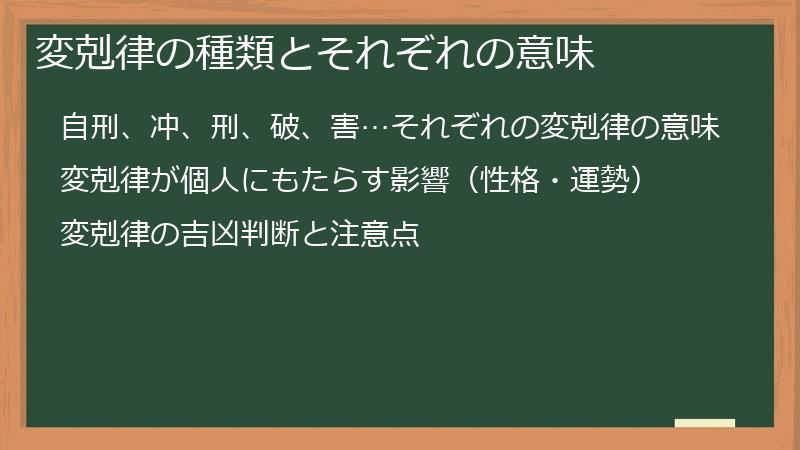 変剋律の種類とそれぞれの意味

自刑、冲、刑、破、害…それぞれの変剋律の意味

変剋律が個人にもたらす影響（性格・運勢）

変剋律の吉凶判断と注意点